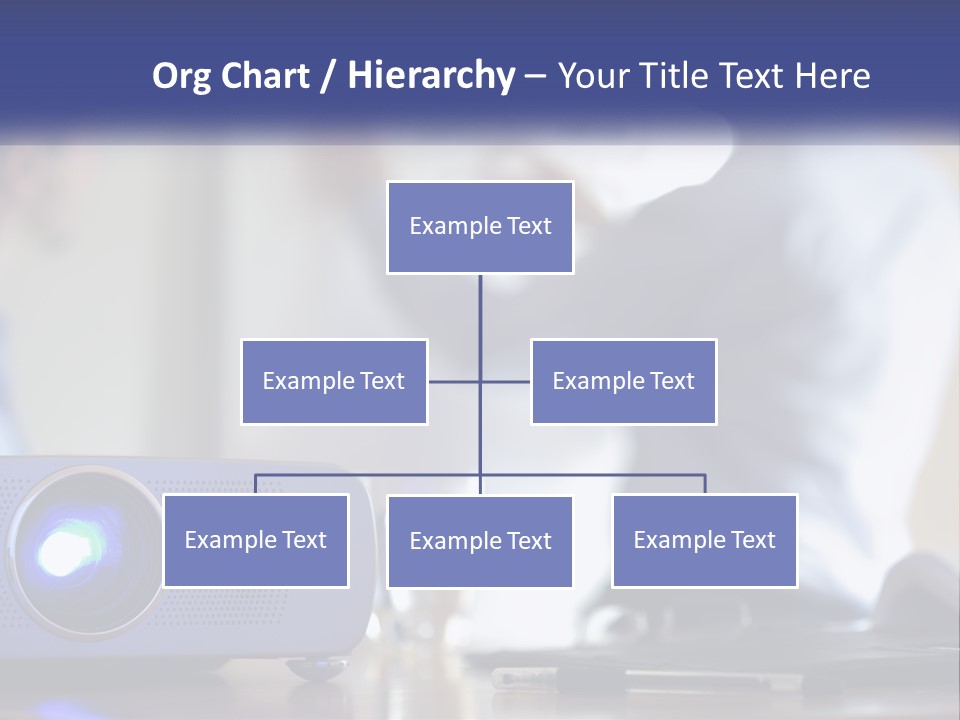 Org Chart / Hierarchy – Your Title Text Here

Example Text

Example Text

Example Text

Example Text

Example Text

Example Text